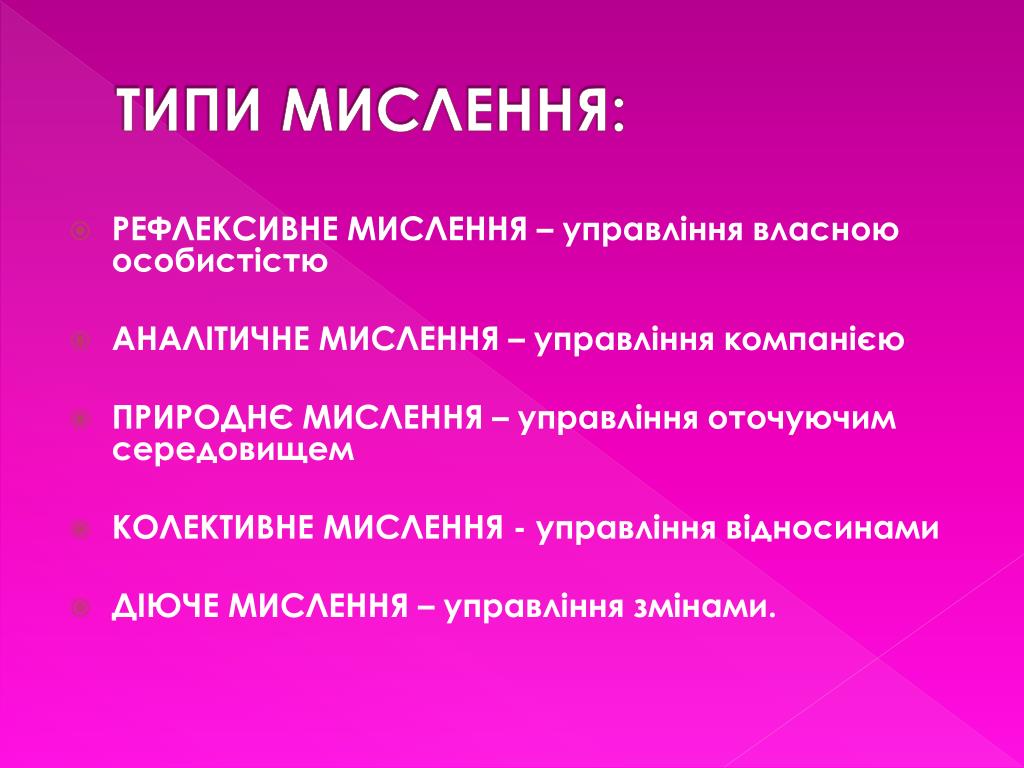 ТИПИ МИСЛЕННЯ:

РЕФЛЕКСИВНЕ МИСЛЕННЯ – управління власною особистістю

АНАЛІТИЧНЕ МИСЛЕННЯ – управління компанією

ПРИРОДНЄ МИСЛЕННЯ – управління оточуючим середовищем

КОЛЕКТИВНЕ МИСЛЕННЯ - управління відносинами

ДІЮЧЕ МИСЛЕННЯ – управління змінами.